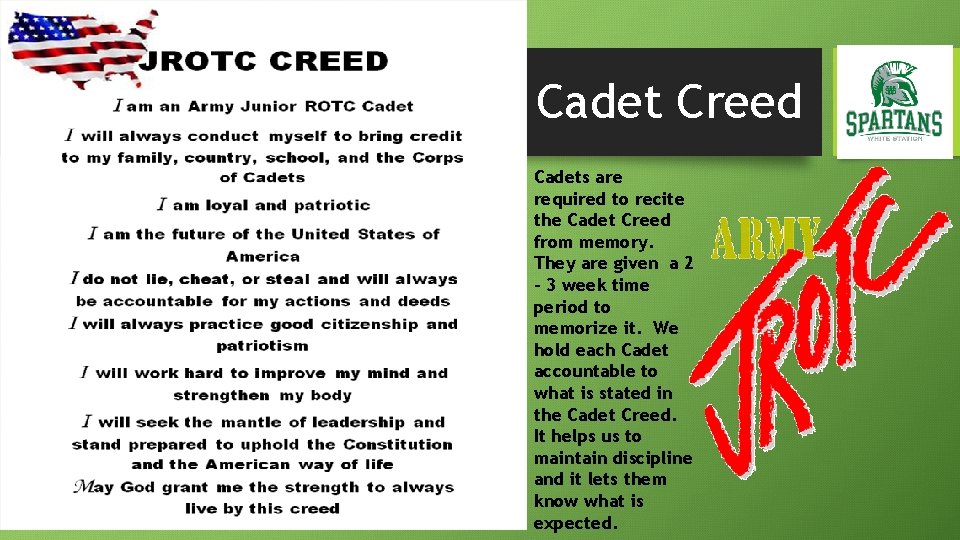 JROTC CREED

I am an Army Junior ROTC Cadet

I will always conduct myself to bring credit to my family, country, school, and the Corps of Cadets

I am loyal and patriotic

I am the future of the United States of America

I do not lie, cheat, or steal and will always be accountable for my actions and deeds

I will always practice good citizenship and patriotism

I will work hard to improve my mind and strengthen my body

I will seek the mantle of leadership and stand prepared to uphold the Constitution and the American way of life

May God grant me the strength to always live by this creed

Cadet Creed

SPARTANS
WHITE STATION

Cadets are required to recite the Cadet Creed from memory. They are given a 2 - 3 week time period to memorize it. We hold each Cadet accountable to what is stated in the Cadet Creed. It helps us to maintain discipline and it lets them know what is expected.

ARMY
JROTC